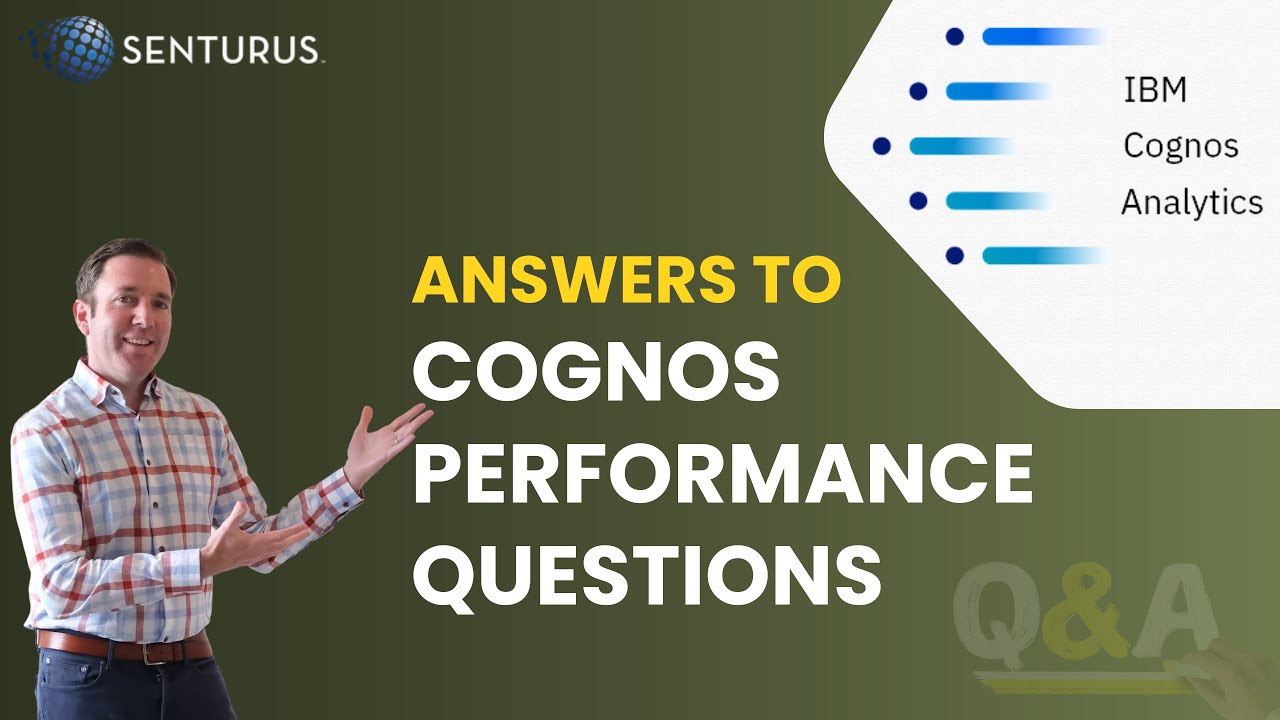 SENTURUS

IBM
Cognos
Analytics

ANSWERS TO
COGNOS
PERFORMANCE
QUESTIONS

Q&A